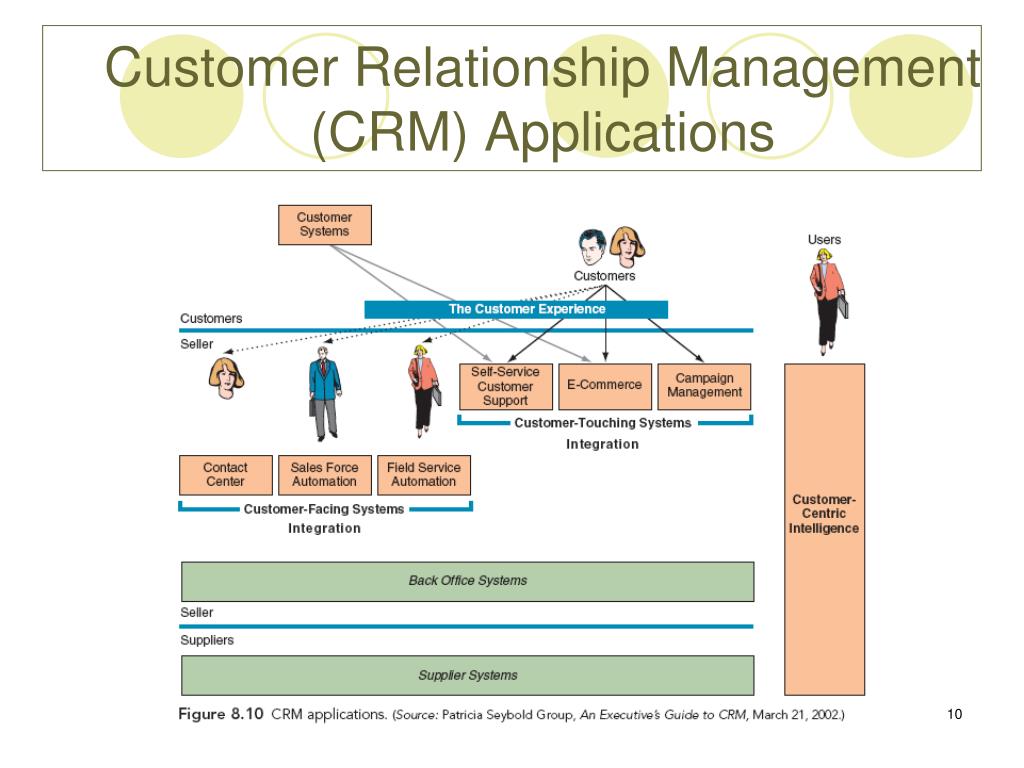 Customer Relationship Management (CRM) Applications

Customer Systems

Customers

Users

The Customer Experience

Customers

Seller

Self-Service Customer Support

E-Commerce

Campaign Management

Customer-Touching Systems

Integration

Contact Center

Sales Force Automation

Field Service Automation

Customer-Facing Systems

Integration

Customer-Centric Intelligence

Back Office Systems

Seller

Suppliers

Supplier Systems

Figure 8.10 CRM applications. (Source: Patricia Seybold Group, An Executive's Guide to CRM, March 21, 2002.)

10